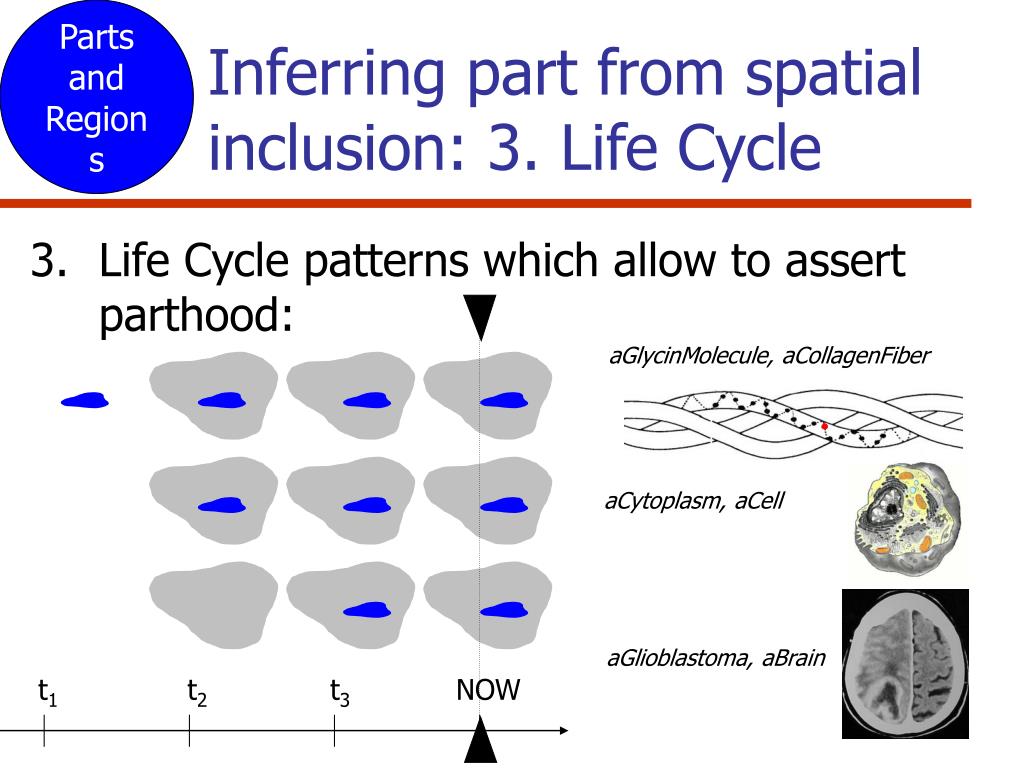 Parts and Regions

Inferring part from spatial inclusion: 3. Life Cycle

3. Life Cycle patterns which allow to assert parthood:

aGlycinMolecule, aCollagenFiber

aCytoplasm, aCell

aGlioblastoma, aBrain

$t_1$ $t_2$ $t_3$ NOW